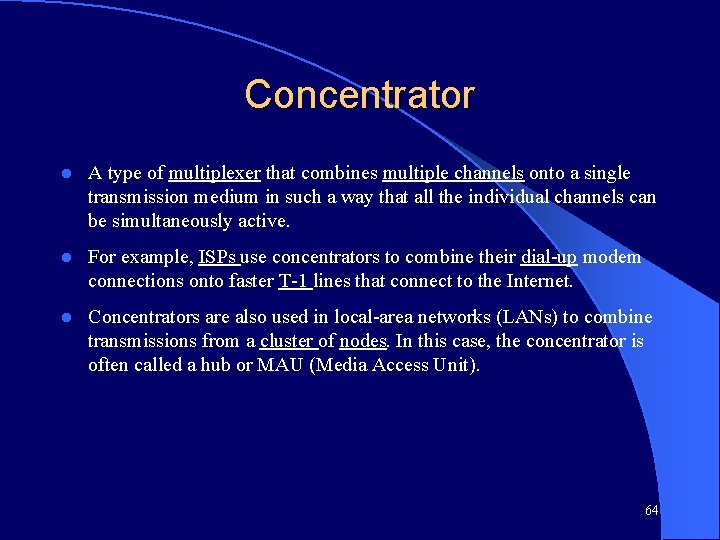 Concentrator

- A type of multiplexer that combines multiple channels onto a single transmission medium in such a way that all the individual channels can be simultaneously active.
- For example, ISPs use concentrators to combine their dial-up modem connections onto faster T-1 lines that connect to the Internet.
- Concentrators are also used in local-area networks (LANs) to combine transmissions from a cluster of nodes. In this case, the concentrator is often called a hub or MAU (Media Access Unit).

64